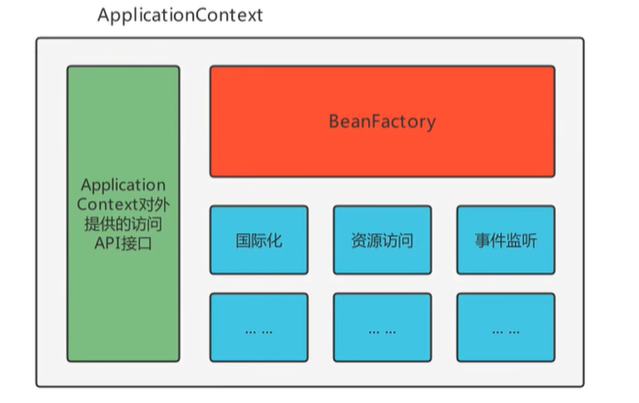 ApplicationContext

Application Context对外提供的访问API接口

BeanFactory

国际化

资源访问

事件监听

... ...

... ...

... ...